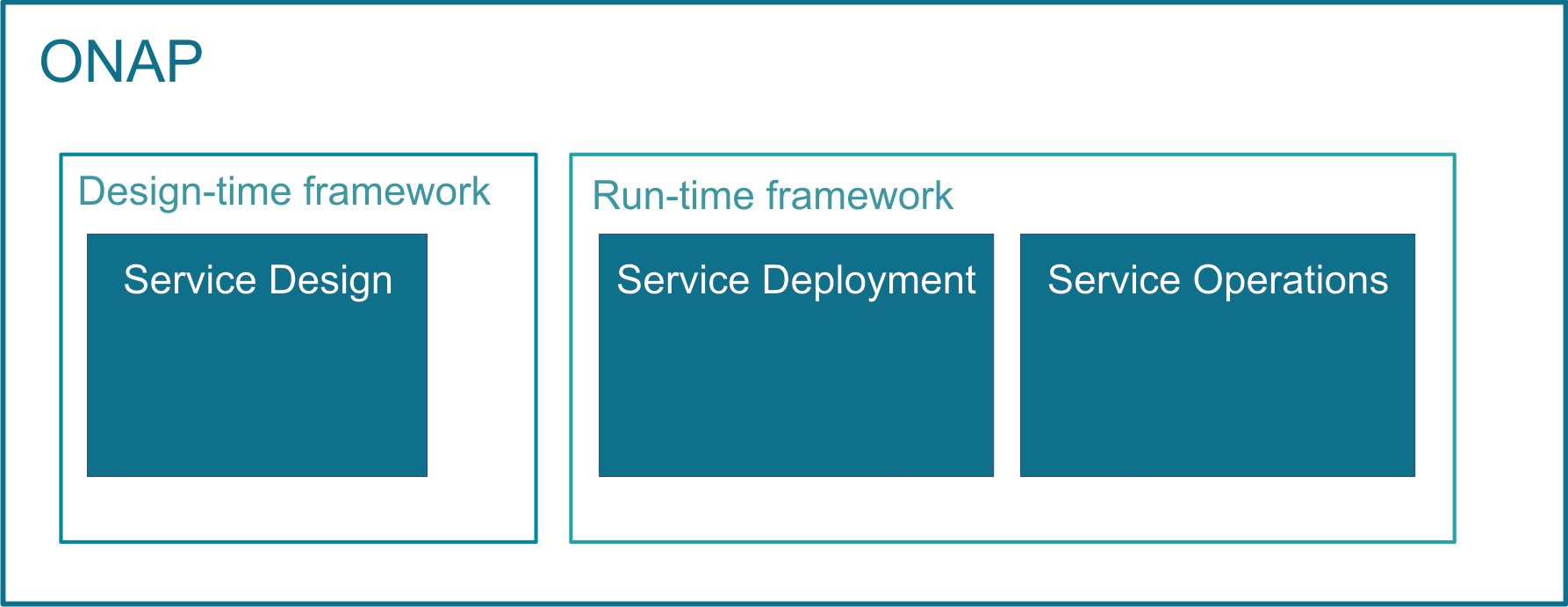 ONAP

Design-time framework

Service Design

Run-time framework

Service Deployment

Service Operations